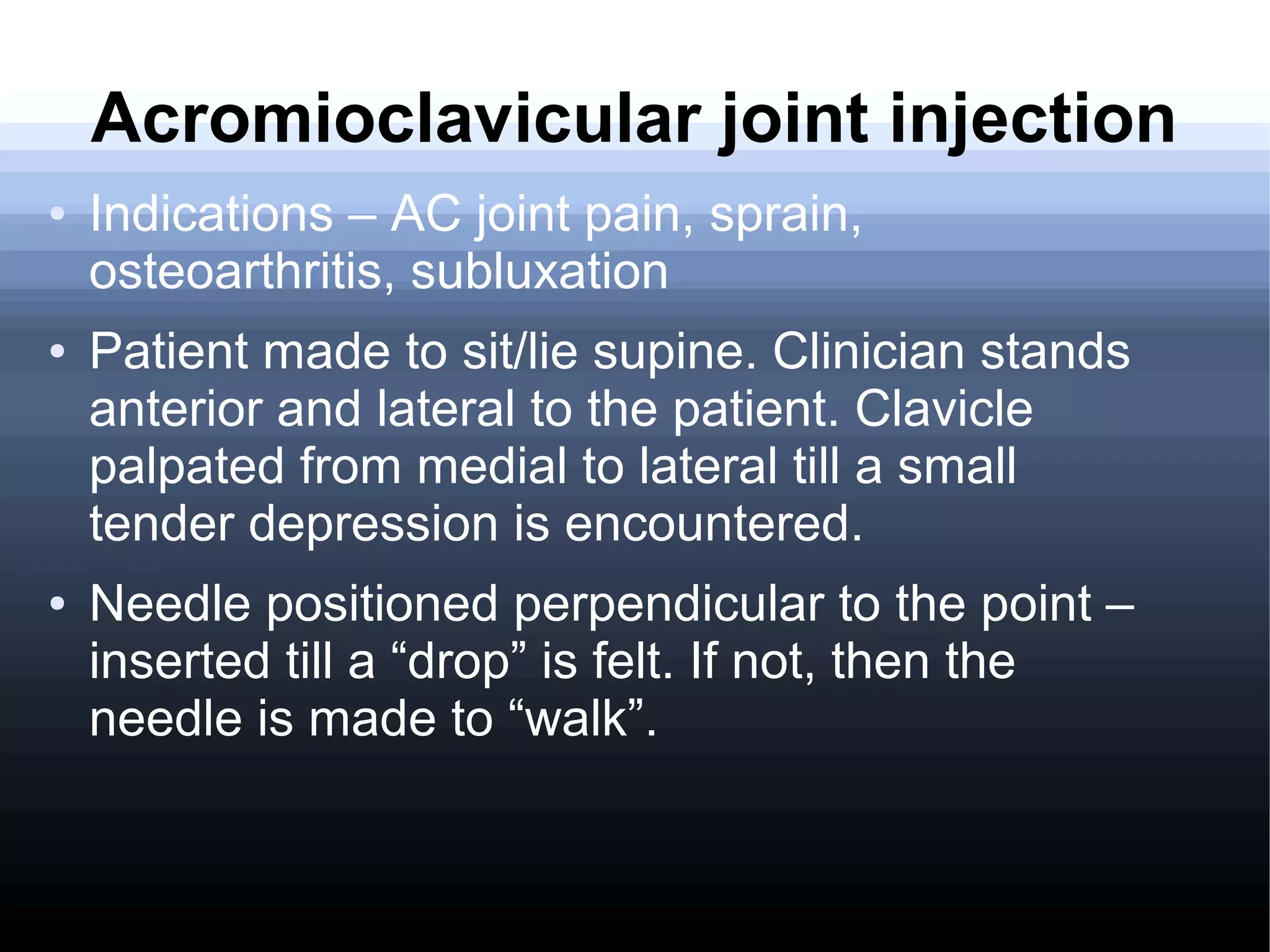 Acromioclavicular joint injection

• Indications – AC joint pain, sprain, osteoarthritis, subluxation

• Patient made to sit/lie supine. Clinician stands anterior and lateral to the patient. Clavicle palpated from medial to lateral till a small tender depression is encountered.

• Needle positioned perpendicular to the point – inserted till a “drop” is felt. If not, then the needle is made to “walk”.